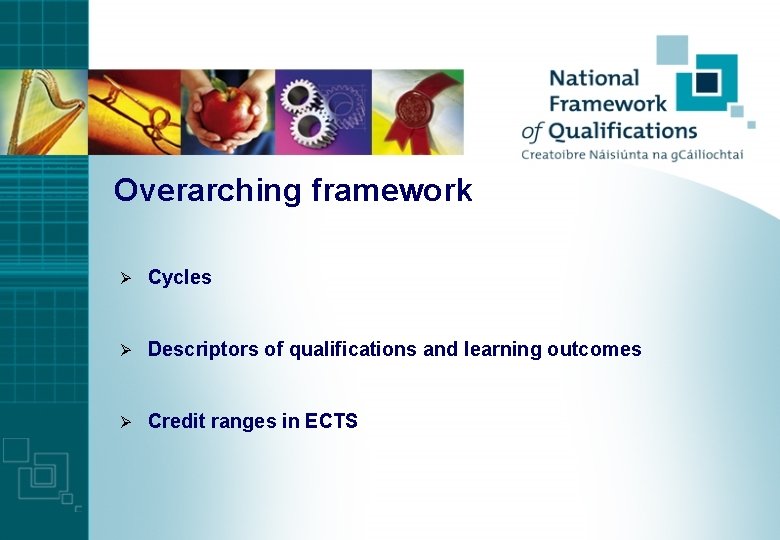 National Framework of Qualifications
Creatoibre Náisiúnta na gCáilíochtaí

Overarching framework

➢ Cycles

➢ Descriptors of qualifications and learning outcomes

➢ Credit ranges in ECTS